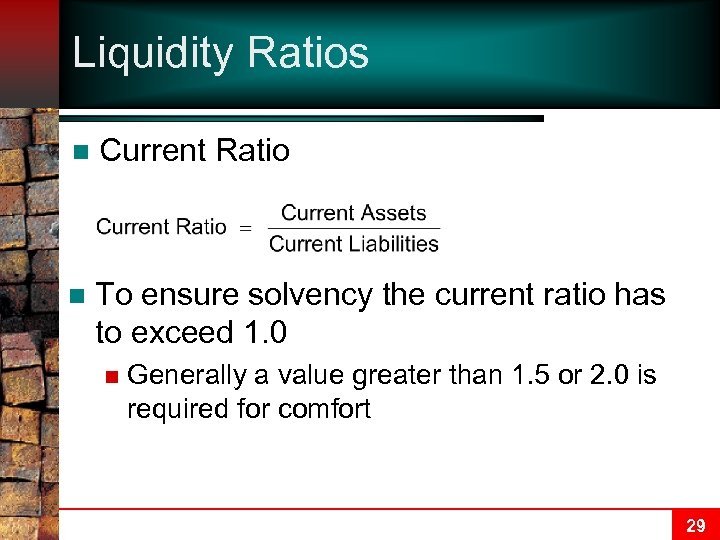 Liquidity Ratios

Current Ratio

$\text{Current Ratio} = \frac{\text{Current Assets}}{\text{Current Liabilities}}$

To ensure solvency the current ratio has to exceed 1.0

Generally a value greater than 1.5 or 2.0 is required for comfort

29